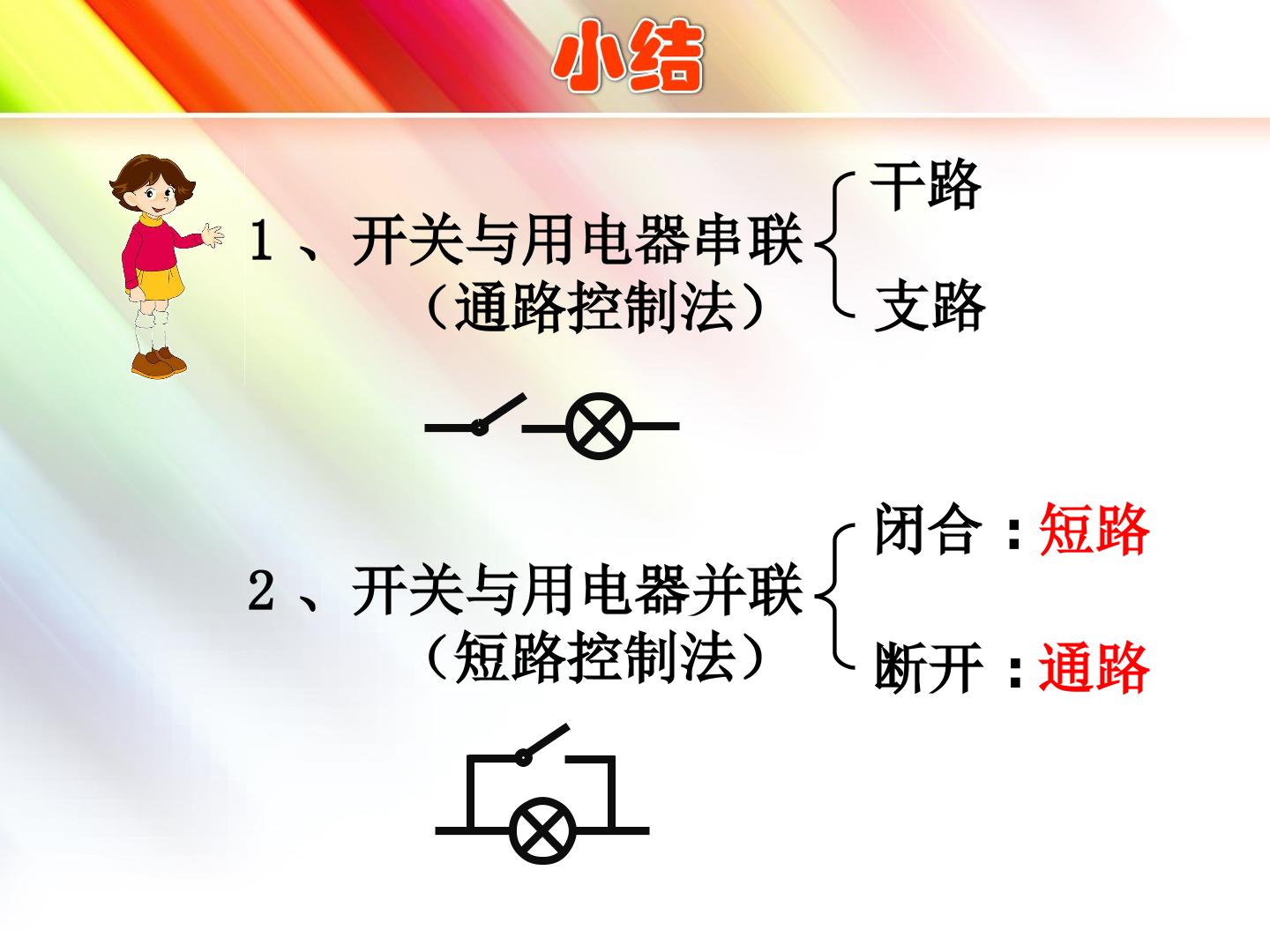 小结

1、开关与用电器串联
（通路控制法）

干路

支路

2、开关与用电器并联
（短路控制法）

闭合：短路

断开：通路